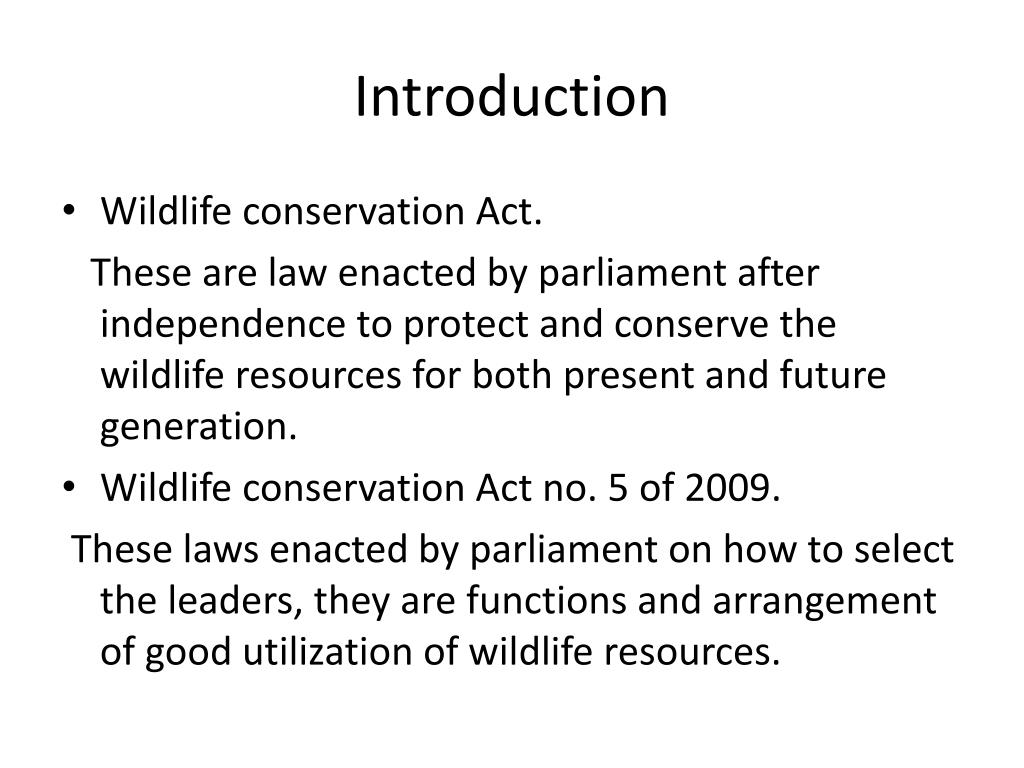 Introduction

• Wildlife conservation Act.

These are law enacted by parliament after independence to protect and conserve the wildlife resources for both present and future generation.

• Wildlife conservation Act no. 5 of 2009.

These laws enacted by parliament on how to select the leaders, they are functions and arrangement of good utilization of wildlife resources.